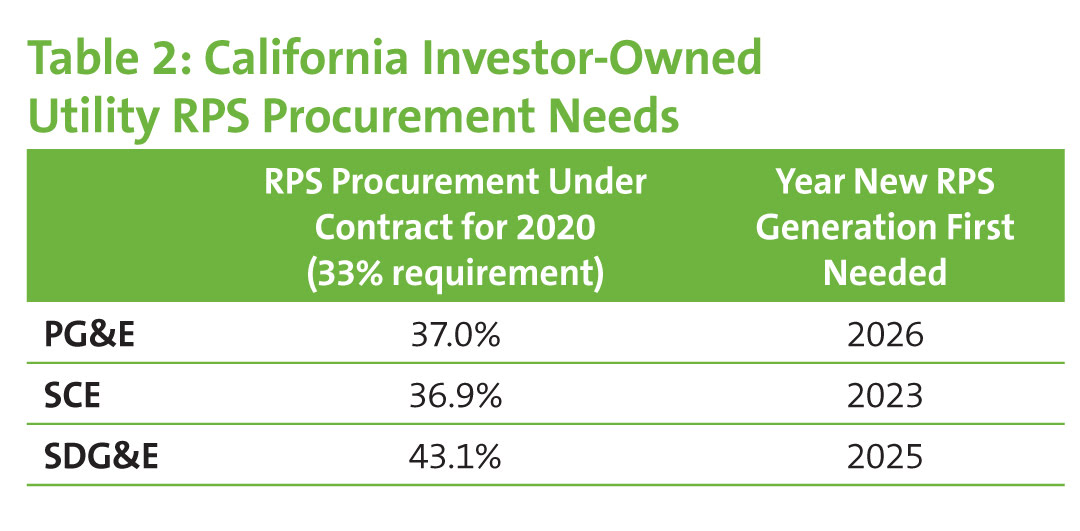 Table 2: California Investor-Owned Utility RPS Procurement Needs

| | RPS Procurement Under Contract for 2020 (33% requirement) | Year New RPS Generation First Needed |
|---|---|---|
| PG&E | 37.0% | 2026 |
| SCE | 36.9% | 2023 |
| SDG&E | 43.1% | 2025 |